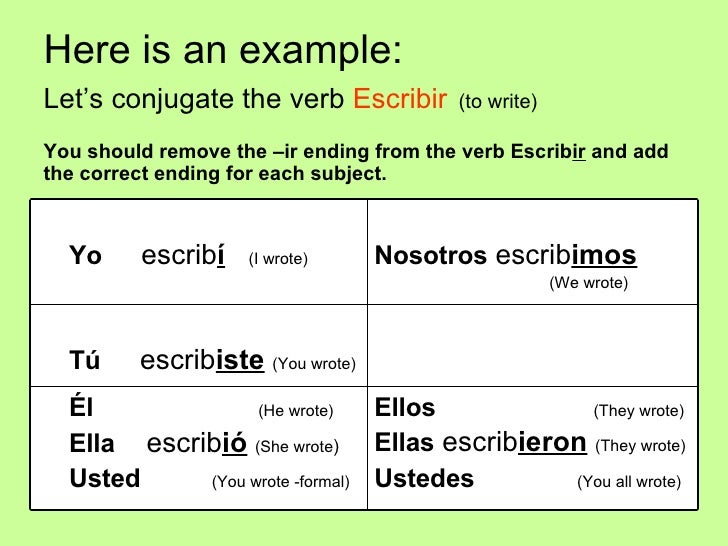 Here is an example:

Let's conjugate the verb Escribir (to write)

You should remove the –ir ending from the verb Escribir and add the correct ending for each subject.

| | |
|---|---|
| Yo escribí (I wrote) | Nosotros escribimos (We wrote) |
| Tú escribiste (You wrote) | |
| Él (He wrote) Ella escribió (She wrote) Usted (You wrote -formal) | Ellos (They wrote) Ellas escribieron (They wrote) Ustedes (You all wrote) |